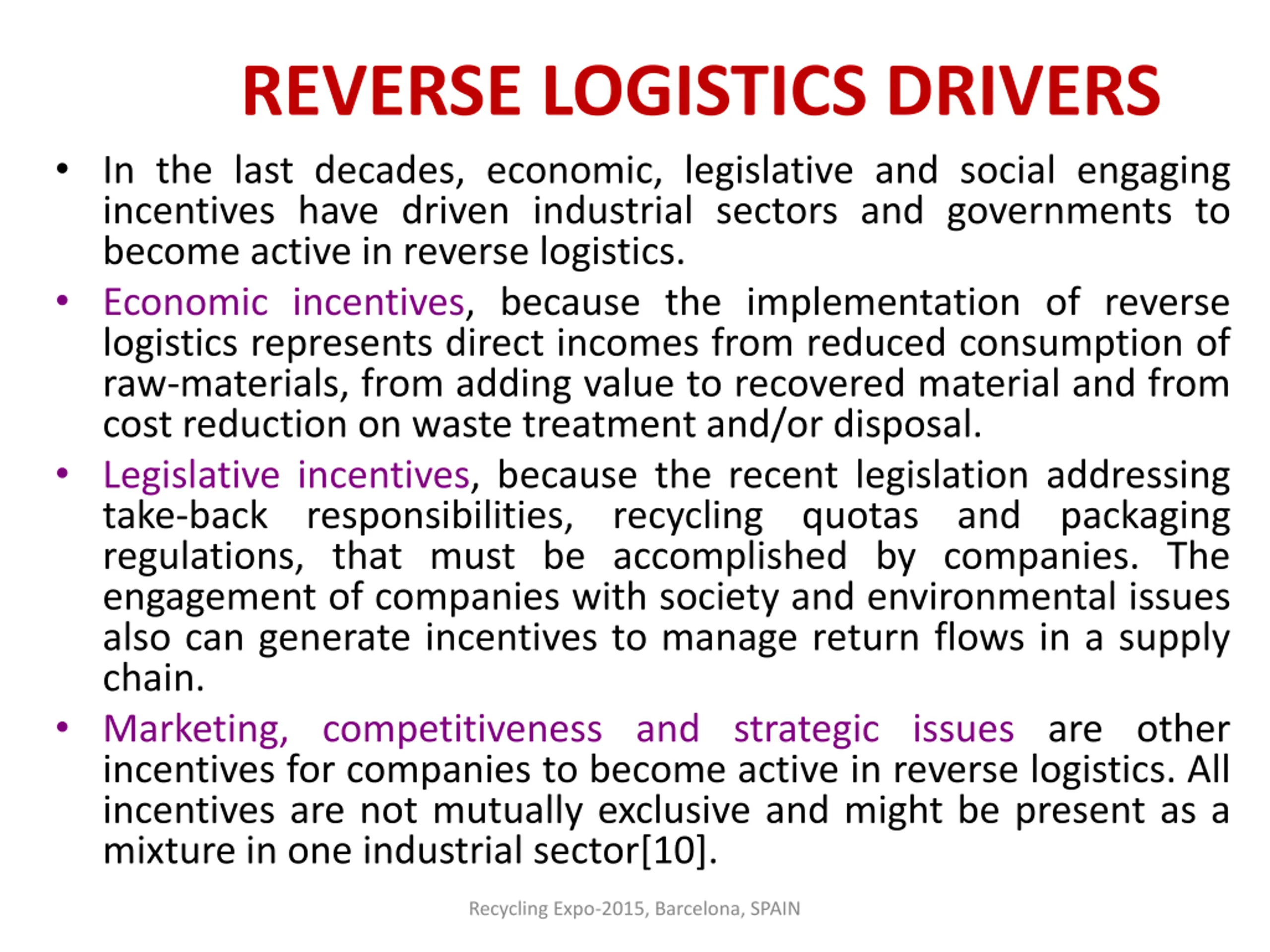 REVERSE LOGISTICS DRIVERS

• In the last decades, economic, legislative and social engaging incentives have driven industrial sectors and governments to become active in reverse logistics.

• Economic incentives, because the implementation of reverse logistics represents direct incomes from reduced consumption of raw-materials, from adding value to recovered material and from cost reduction on waste treatment and/or disposal.

• Legislative incentives, because the recent legislation addressing take-back responsibilities, recycling quotas and packaging regulations, that must be accomplished by companies. The engagement of companies with society and environmental issues also can generate incentives to manage return flows in a supply chain.

• Marketing, competitiveness and strategic issues are other incentives for companies to become active in reverse logistics. All incentives are not mutually exclusive and might be present as a mixture in one industrial sector[10].

Recycling Expo-2015, Barcelona, SPAIN